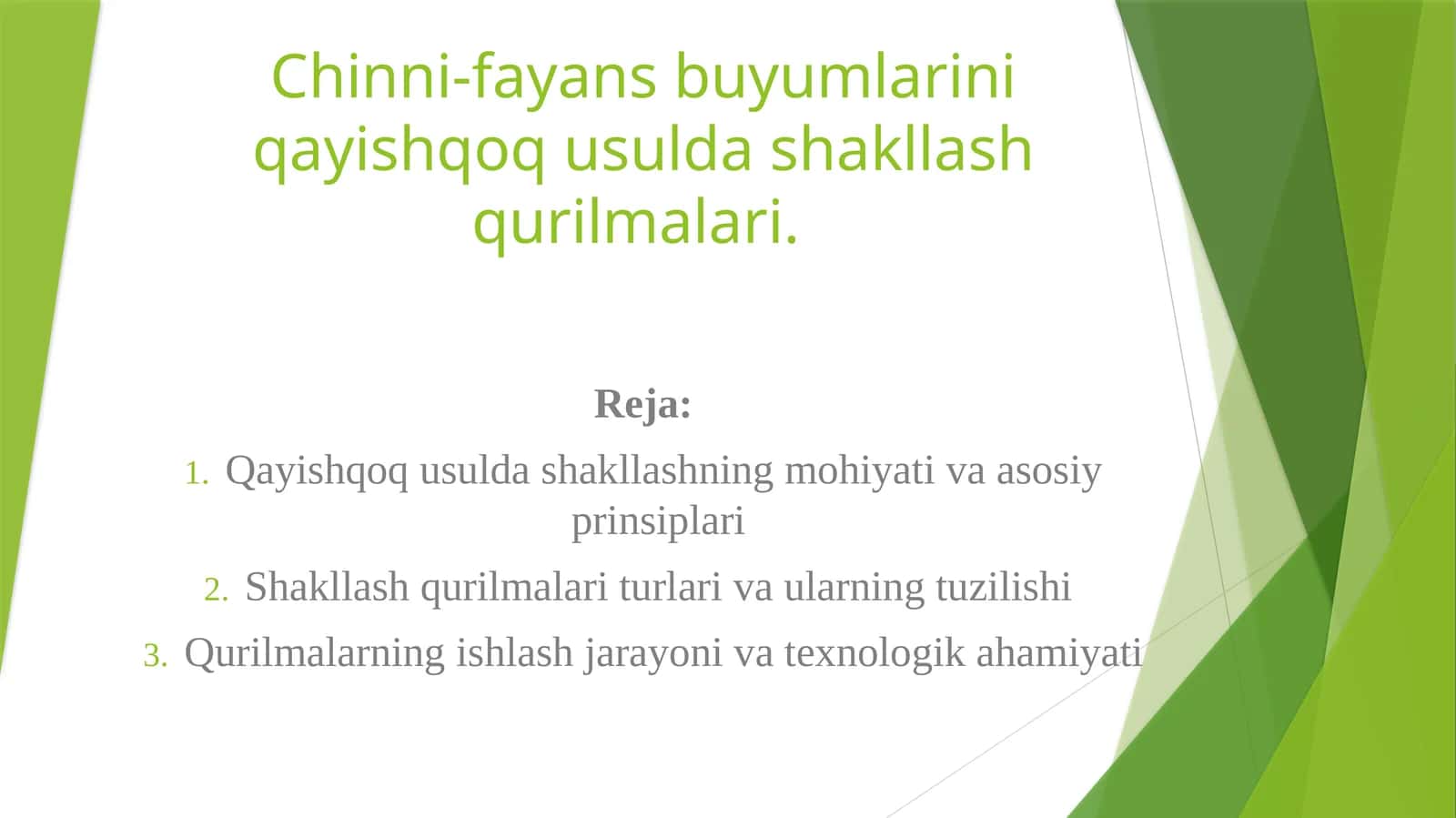 Chinni-fayans buyumlarini qayishqoq usulda shakllash qurilmalari.

Reja:

1. Qayishqoq usulda shakllashning mohiyati va asosiy prinsiplari
2. Shakllash qurilmalari turlari va ularning tuzilishi
3. Qurilmalarning ishlash jarayoni va texnologik ahamiyati